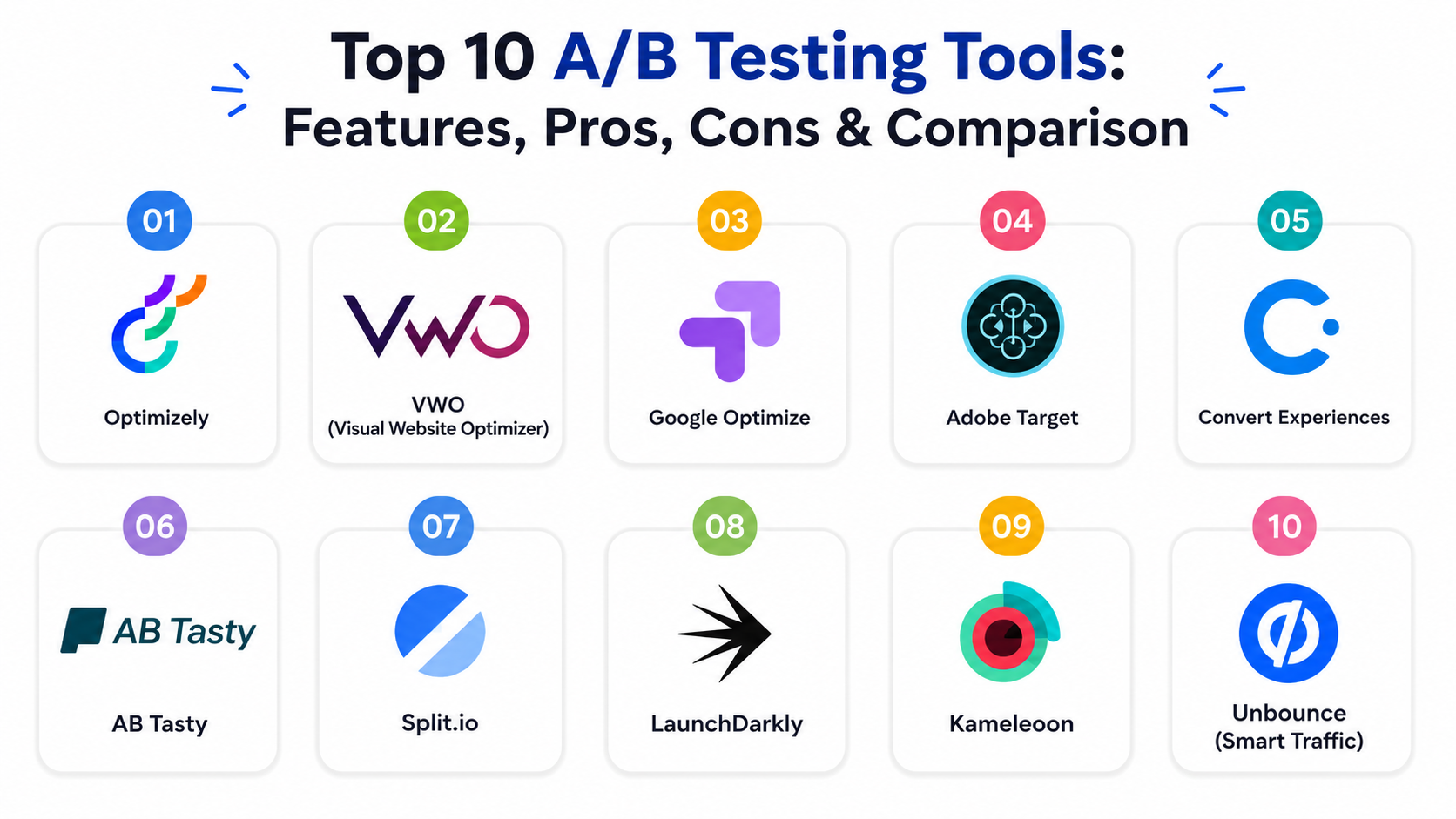 Top 10 A/B Testing Tools:
Features, Pros, Cons & Comparison

01
Optimizely

02
VWO
VWO
(Visual Website Optimizer)

03
Google Optimize

04
Adobe Target

05
Convert Experiences

06
AB Tasty
AB Tasty

07
Split.io

08
LaunchDarkly

09
Kameleoon

10
Unbounce
(Smart Traffic)